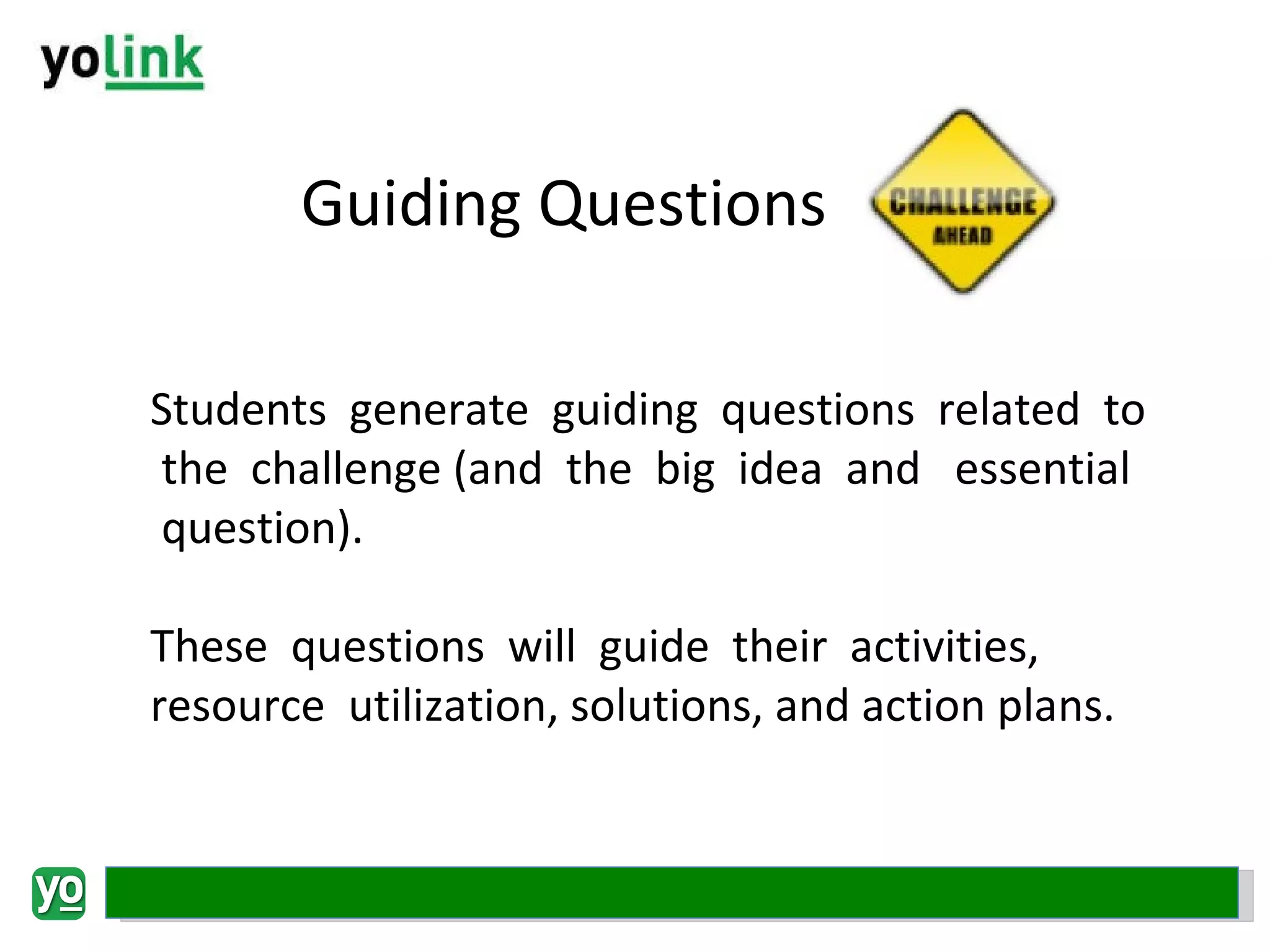 yolink

Guiding Questions

CHALLENGE AHEAD

Students generate guiding questions related to the challenge (and the big idea and essential question).

These questions will guide their activities, resource utilization, solutions, and action plans.

yo